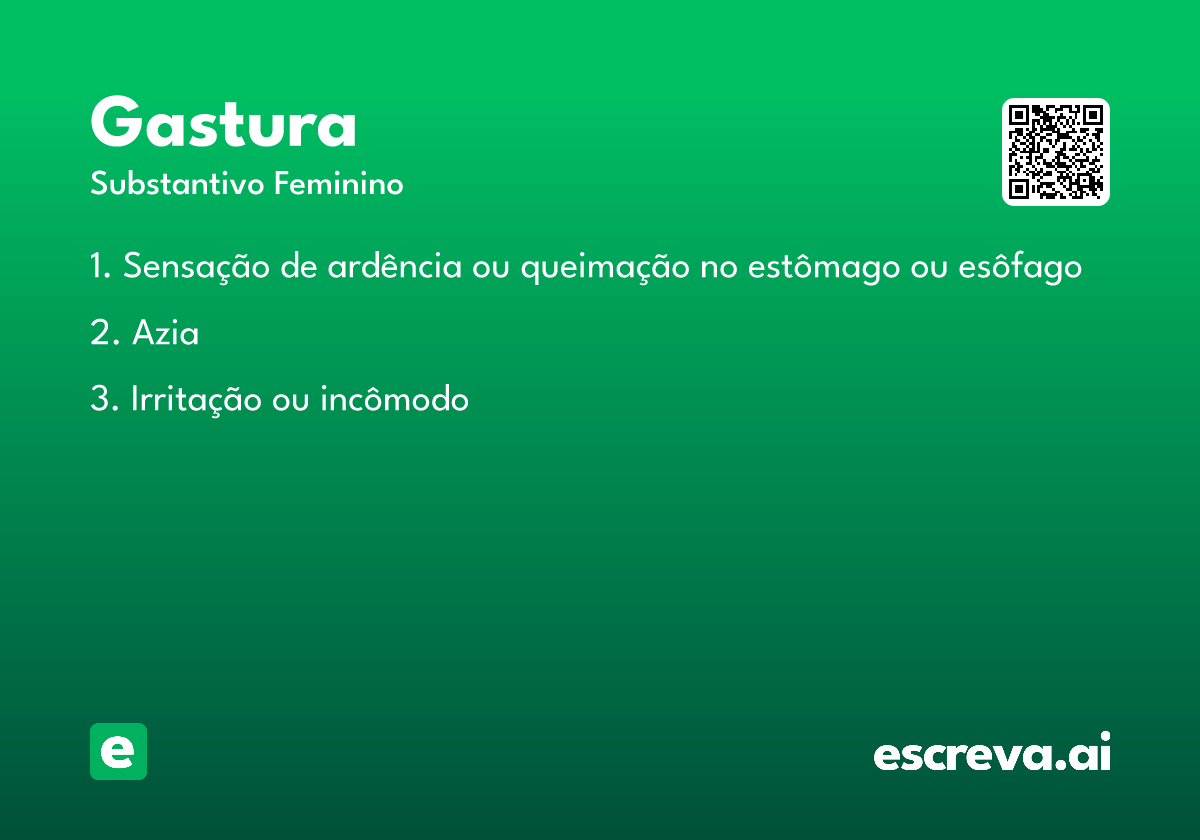 Gastura

Substantivo Feminino

1. Sensação de ardência ou queimação no estômago ou esôfago

2. Azia

3. Irritação ou incômodo

e

escreva.ai